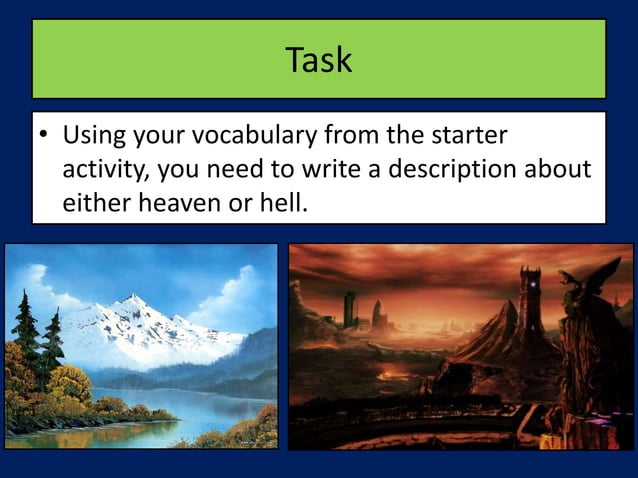 Task

• Using your vocabulary from the starter activity, you need to write a description about either heaven or hell.